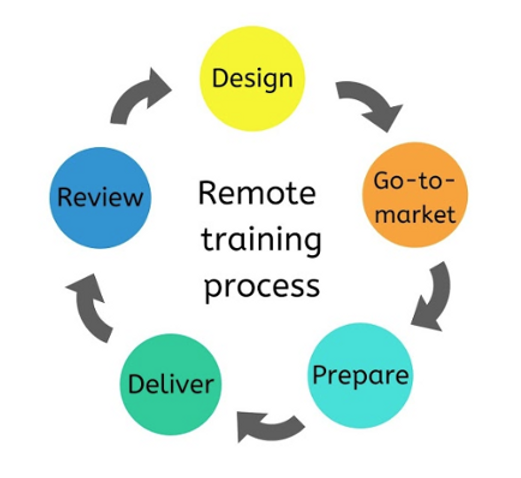 Design

Go-to-market

Prepare

Deliver

Review

Remote training process